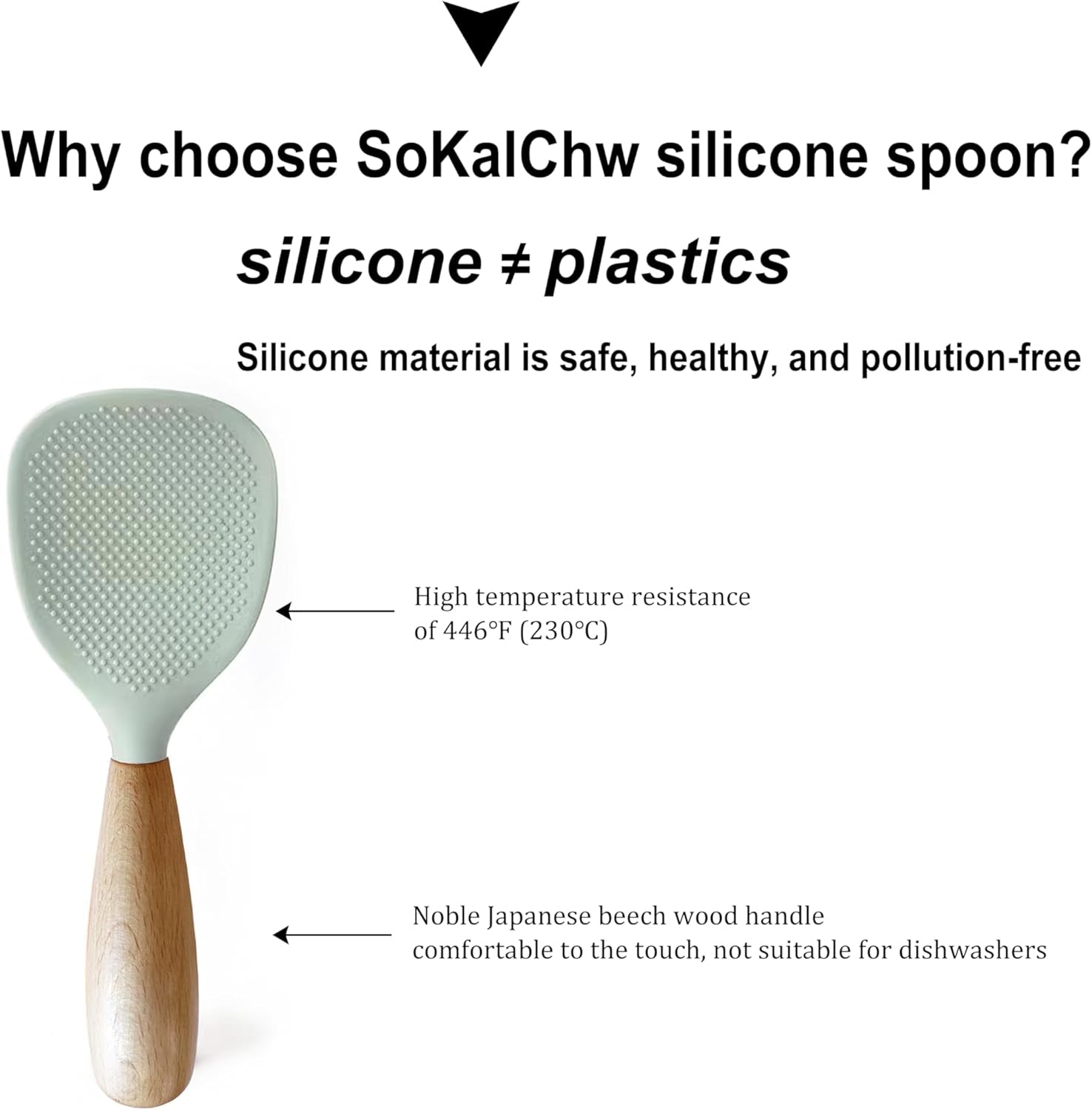 Why choose SoKalChw silicone spoon?

silicone ≠ plastics

Silicone material is safe, healthy, and pollution-free

High temperature resistance of 446°F (230°C)

Noble Japanese beech wood handle comfortable to the touch, not suitable for dishwashers